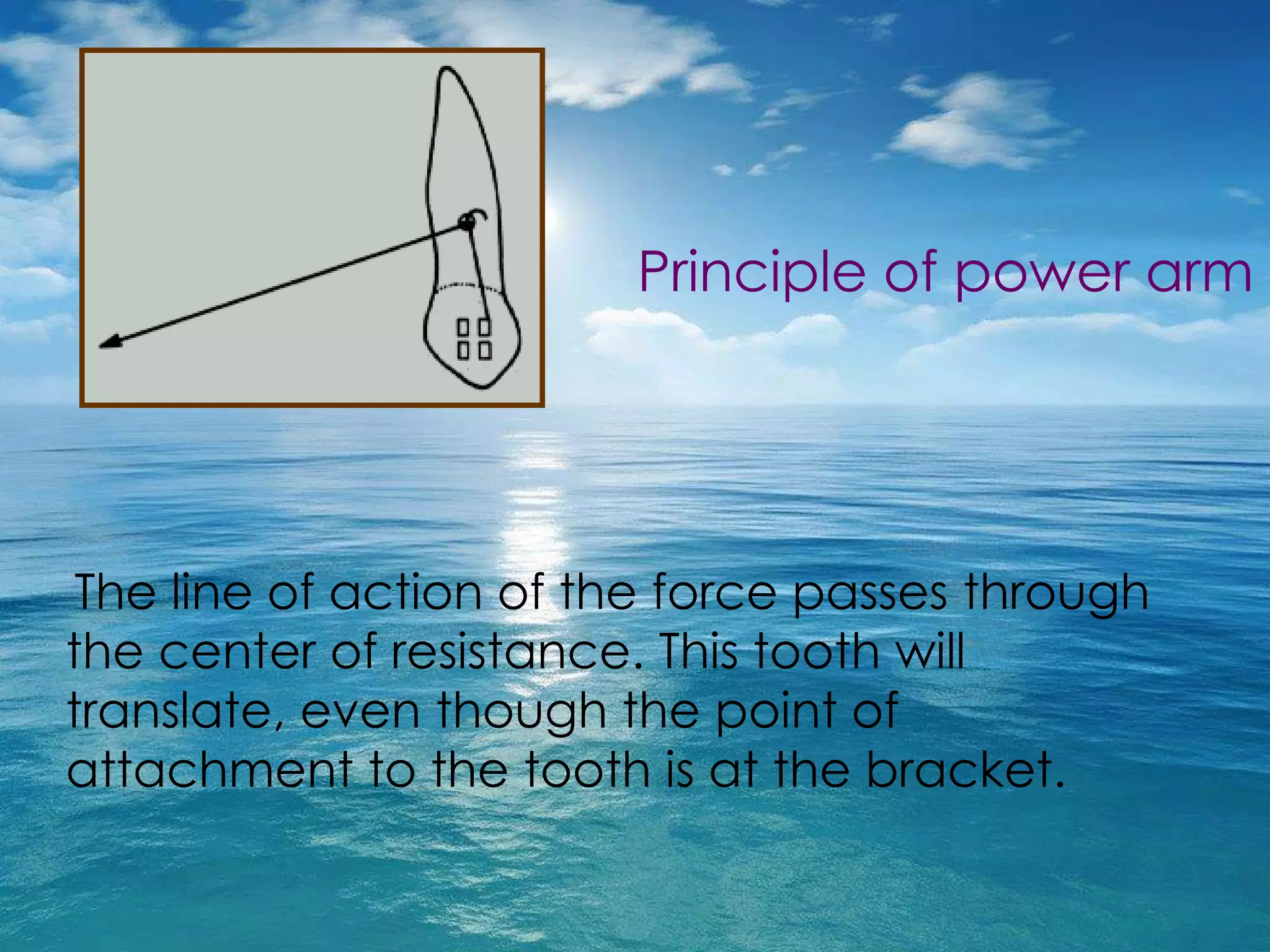 Principle of power arm

The line of action of the force passes through the center of resistance. This tooth will translate, even though the point of attachment to the tooth is at the bracket.